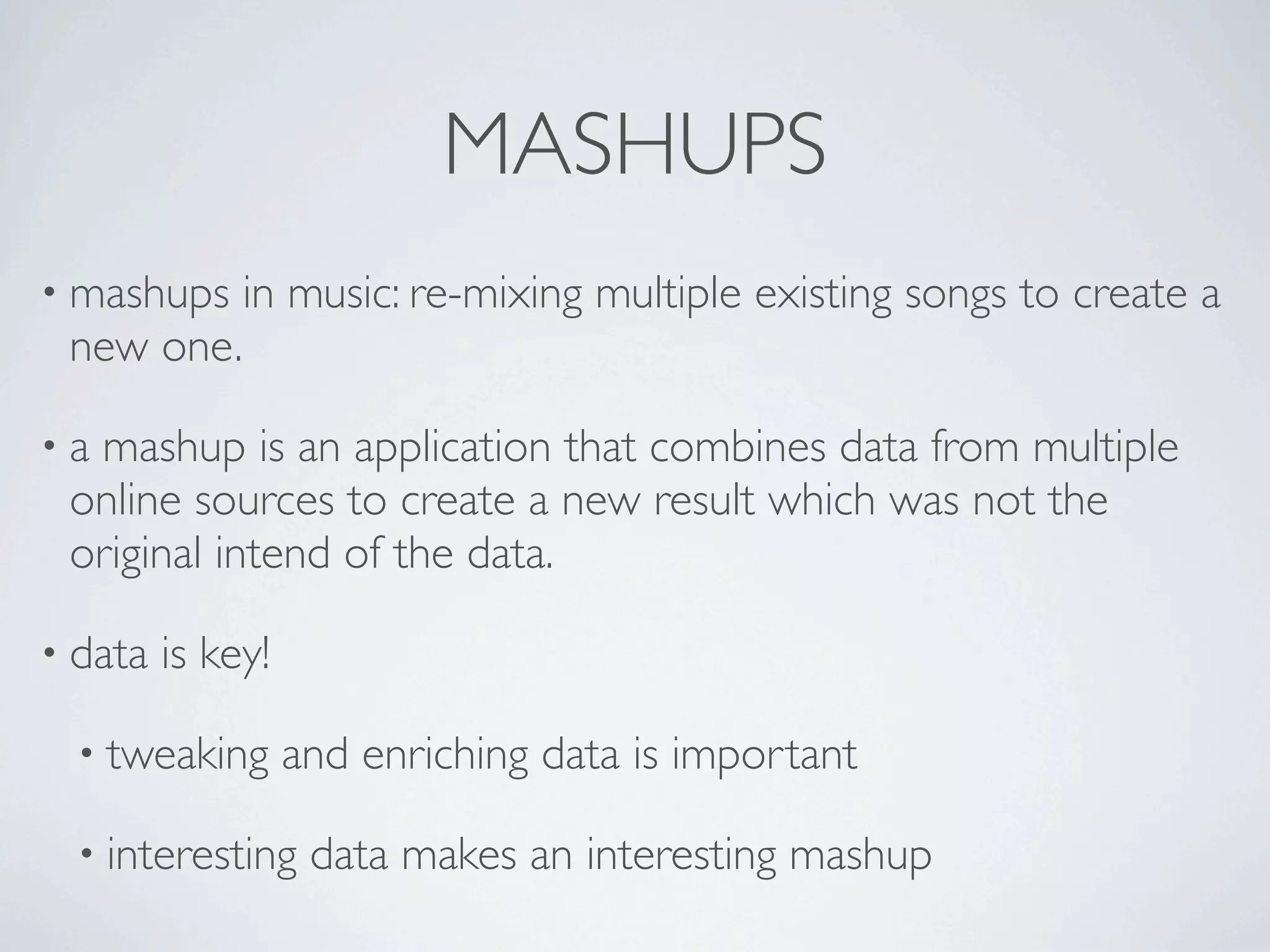 MASHUPS

• mashups in music: re-mixing multiple existing songs to create a new one.

• a mashup is an application that combines data from multiple online sources to create a new result which was not the original intend of the data.

• data is key!

• tweaking and enriching data is important

• interesting data makes an interesting mashup